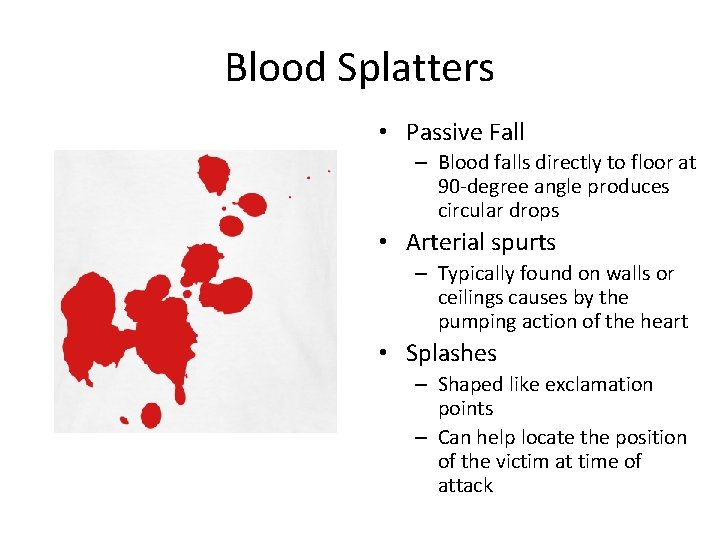 Blood Splatters

• Passive Fall
– Blood falls directly to floor at 90-degree angle produces circular drops

• Arterial spurts
– Typically found on walls or ceilings causes by the pumping action of the heart

• Splashes
– Shaped like exclamation points
– Can help locate the position of the victim at time of attack